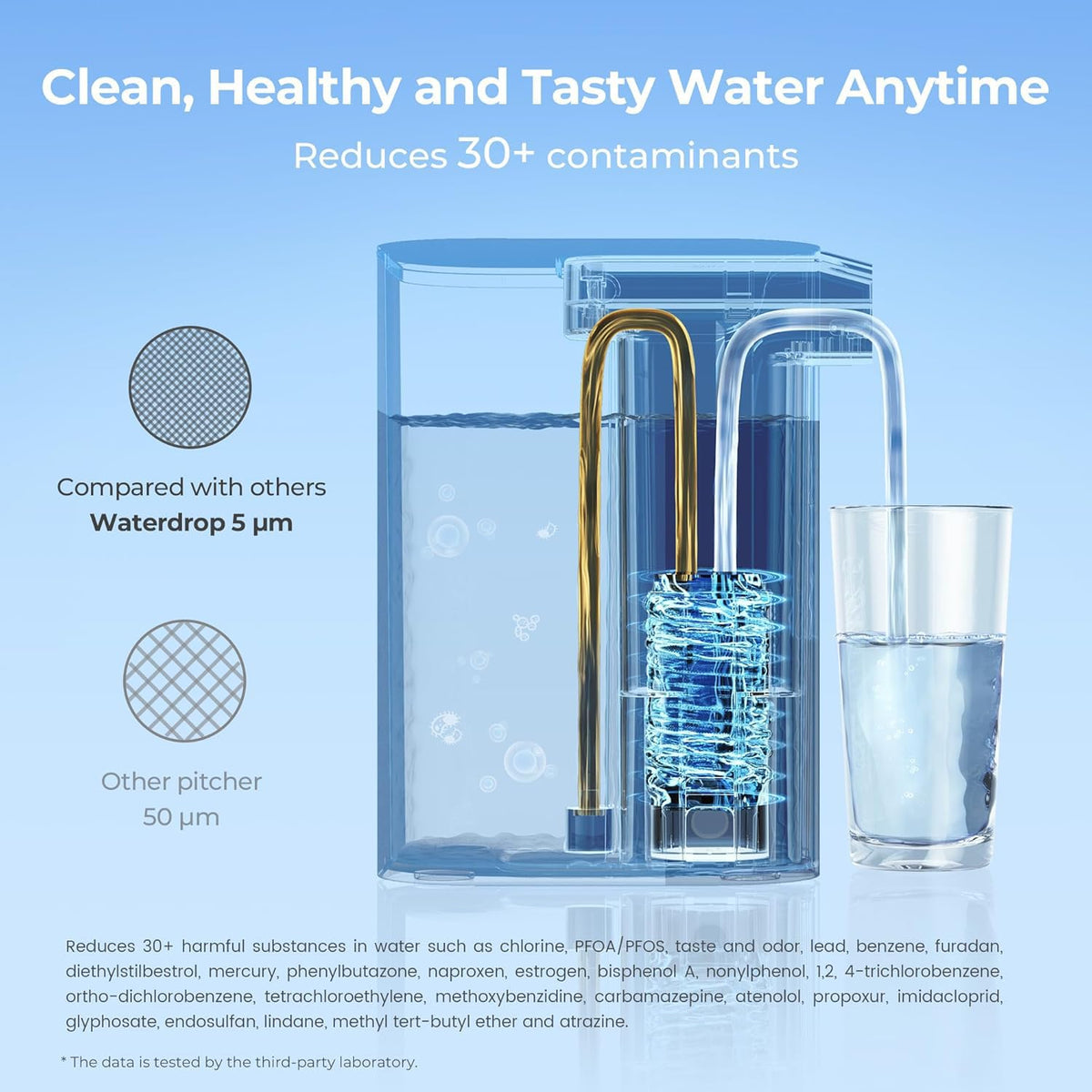 Clean, Healthy and Tasty Water Anytime

Reduces 30+ contaminants

Compared with others
Waterdrop 5 μm

Other pitcher
50 μm

Reduces 30+ harmful substances in water such as chlorine, PFOA/PFOS, taste and odor, lead, benzene, furadan, diethylstilbestrol, mercury, phenylbutazone, naproxen, estrogen, bisphenol A, nonylphenol, 1,2, 4-trichlorobenzene, ortho-dichlorobenzene, tetrachloroethylene, methoxybenzidine, carbamazepine, atenolol, propoxur, imidacloprid, glyphosate, endosulfan, lindane, methyl tert-butyl ether and atrazine.

* The data is tested by the third-party laboratory.